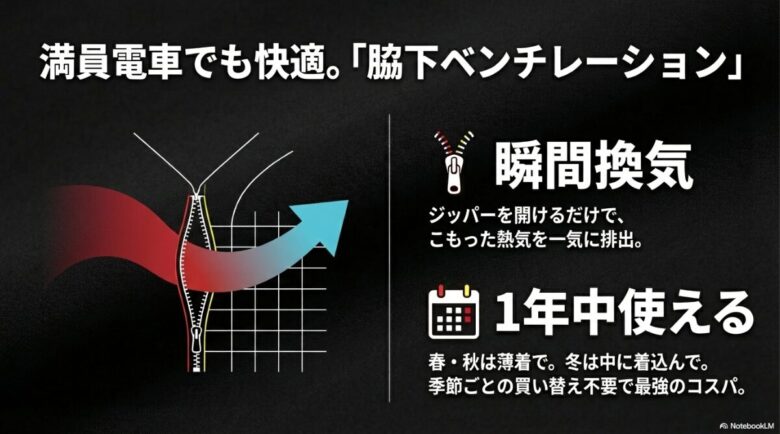 満員電車でも快適。「脇下ベンチレーション」

瞬間換気

ジッパーを開けるだけで、こもった熱気を一気に排出。

1年中使える

春・秋は薄着で。冬は中に着込んで。季節ごとの買い替え不要で最強のコスパ。

NotebookLM